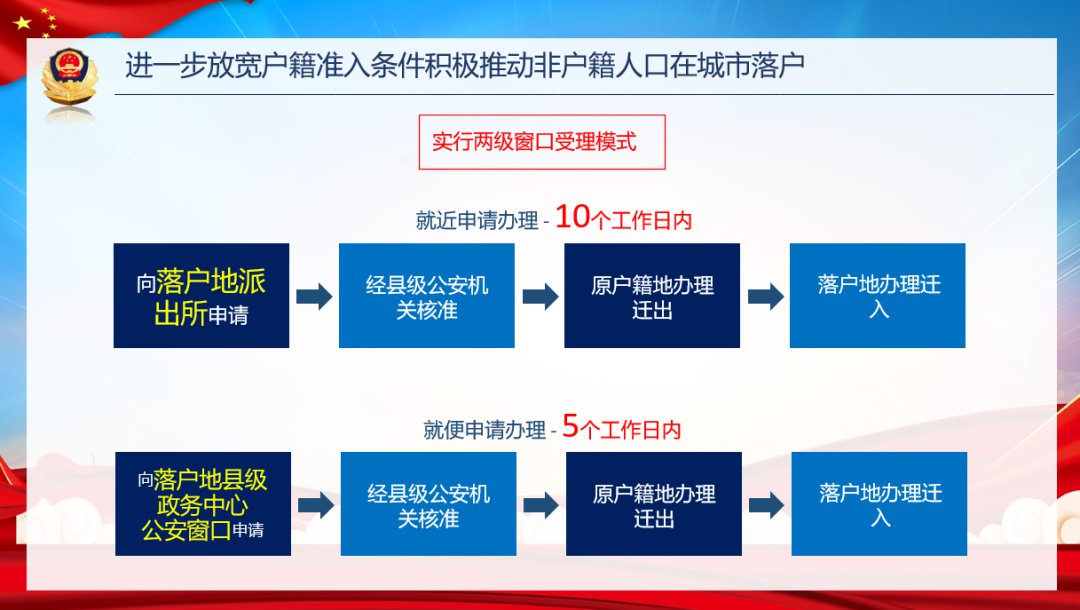 进一步放宽户籍准入条件积极推动非户籍人口在城市落户

实行两级窗口受理模式

就近申请办理 - 10个工作日内

向落户地派出所申请

经县级公安机关核准

原户籍地办理迁出

落户地办理迁入

就便申请办理 - 5个工作日内

向落户地县级政务中心公安窗口申请

经县级公安机关核准

原户籍地办理迁出

落户地办理迁入